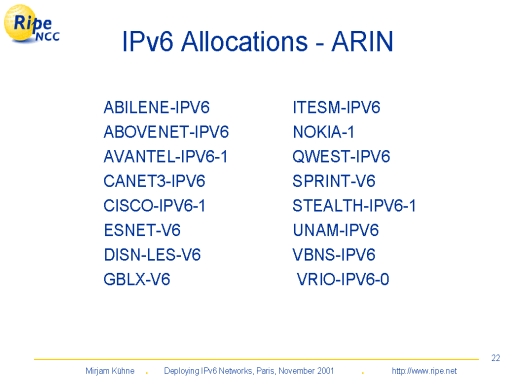 Ripe NCC

IPv6 Allocations - ARIN

ABILENE-IPV6
ABOVENET-IPV6
AVANTEL-IPV6-1
CANET3-IPV6
CISCO-IPV6-1
ESNET-V6
DISN-LES-V6
GBLX-V6

ITESM-IPV6
NOKIA-1
QWEST-IPV6
SPRINT-V6
STEALTH-IPV6-1
UNAM-IPV6
VBNS-IPV6
VRIO-IPV6-0

22

Mirjam Kühne . Deploying IPv6 Networks, Paris, November 2001 . http://www.ripe.net